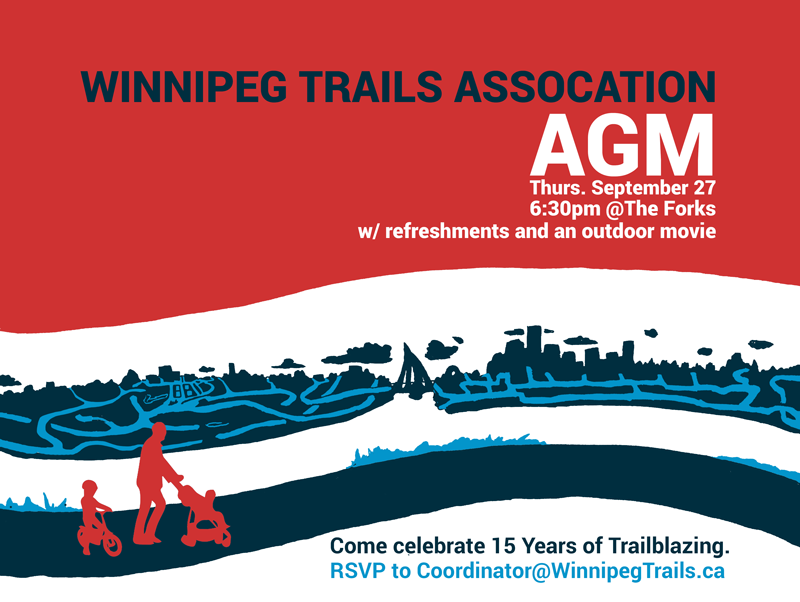 WINNIPEG TRAILS ASSOCATION
AGM
Thurs. September 27
6:30pm @The Forks
w/ refreshments and an outdoor movie

Come celebrate 15 Years of Trailblazing.
RSVP to Coordinator@WinnipegTrails.ca